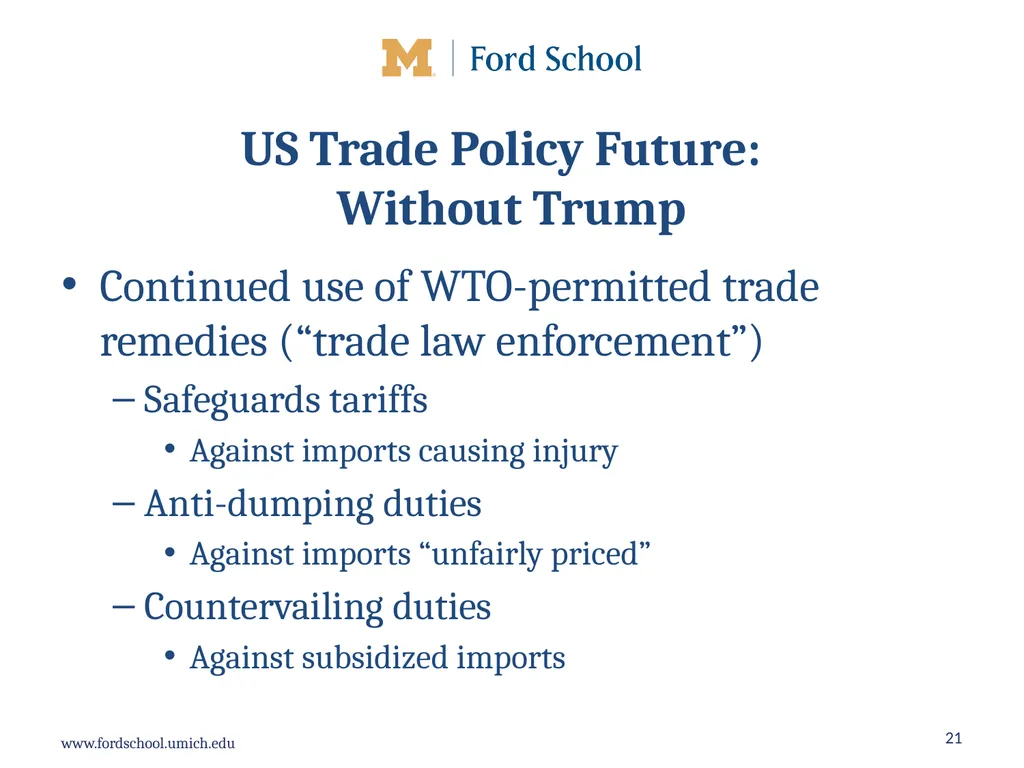 M | Ford School

US Trade Policy Future: Without Trump

• Continued use of WTO-permitted trade remedies (“trade law enforcement”)
– Safeguards tariffs
• Against imports causing injury
– Anti-dumping duties
• Against imports “unfairly priced”
– Countervailing duties
• Against subsidized imports

www.fordschool.umich.edu

21